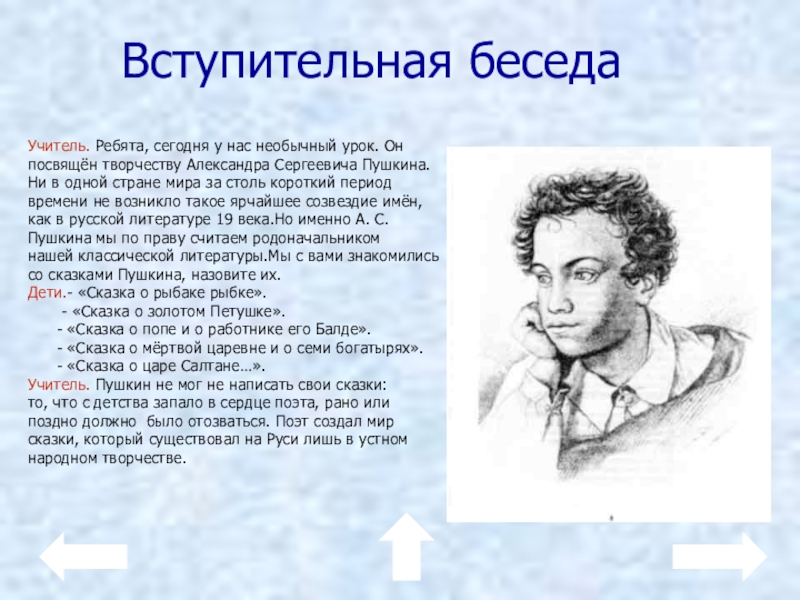 Вступительная беседа

Учитель. Ребята, сегодня у нас необычный урок. Он посвящён творчеству Александра Сергеевича Пушкина. Ни в одной стране мира за столь короткий период времени не возникло такое ярчайшее созвездие имён, как в русской литературе 19 века.Но именно А. С. Пушкина мы по праву считаем родоначальником нашей классической литературы.Мы с вами знакомились со сказками Пушкина, назовите их.
Дети.- «Сказка о рыбаке рыбке».
- «Сказка о золотом Петушке».
- «Сказка о попе и о работнике его Балде».
- «Сказка о мёртвой царевне и о семи богатырях».
- «Сказка о царе Салтане…».
Учитель. Пушкин не мог не написать свои сказки: то, что с детства запало в сердце поэта, рано или поздно должно было отозваться. Поэт создал мир сказки, который существовал на Руси лишь в устном народном творчестве.